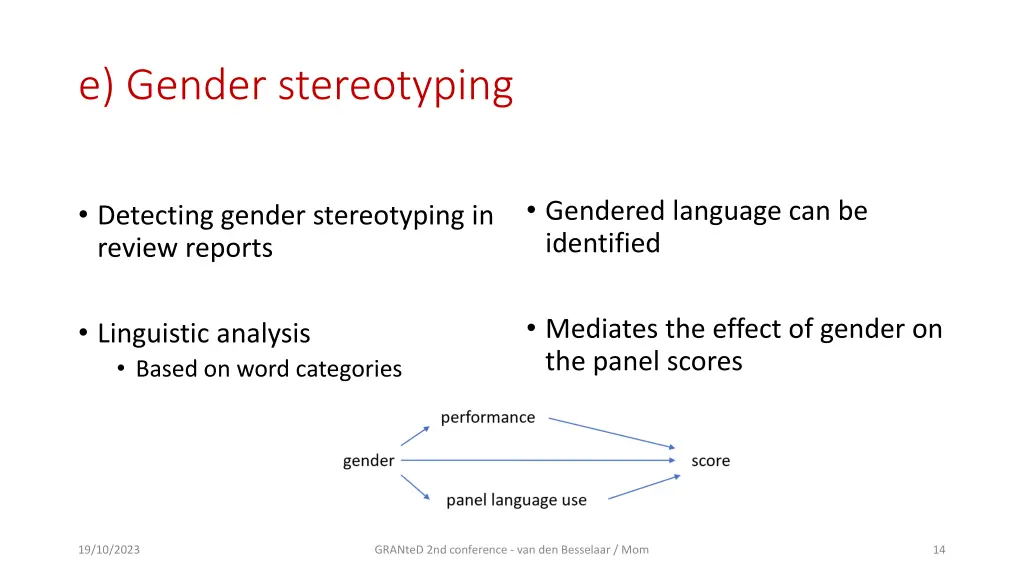 e) Gender stereotyping

• Detecting gender stereotyping in review reports

• Linguistic analysis
  • Based on word categories

• Gendered language can be identified

• Mediates the effect of gender on the panel scores

performance

gender

score

panel language use

19/10/2023

GRANteD 2nd conference - van den Besselaar / Mom

14